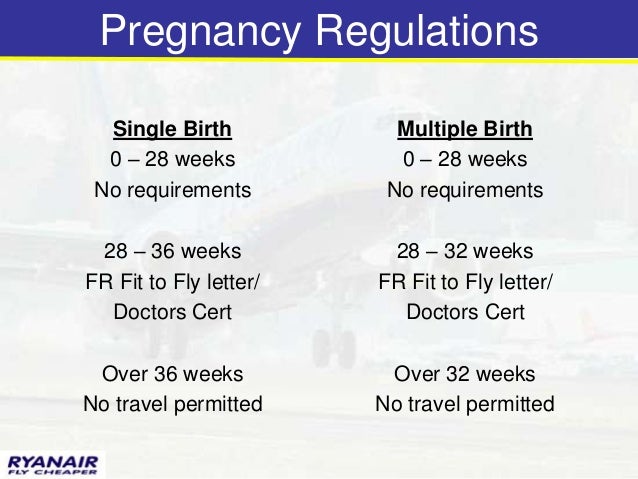 Pregnancy Regulations

Single Birth
0 – 28 weeks
No requirements

28 – 36 weeks
FR Fit to Fly letter/
Doctors Cert

Over 36 weeks
No travel permitted

Multiple Birth
0 – 28 weeks
No requirements

28 – 32 weeks
FR Fit to Fly letter/
Doctors Cert

Over 32 weeks
No travel permitted

RYANAIR
FLY CHEAPER